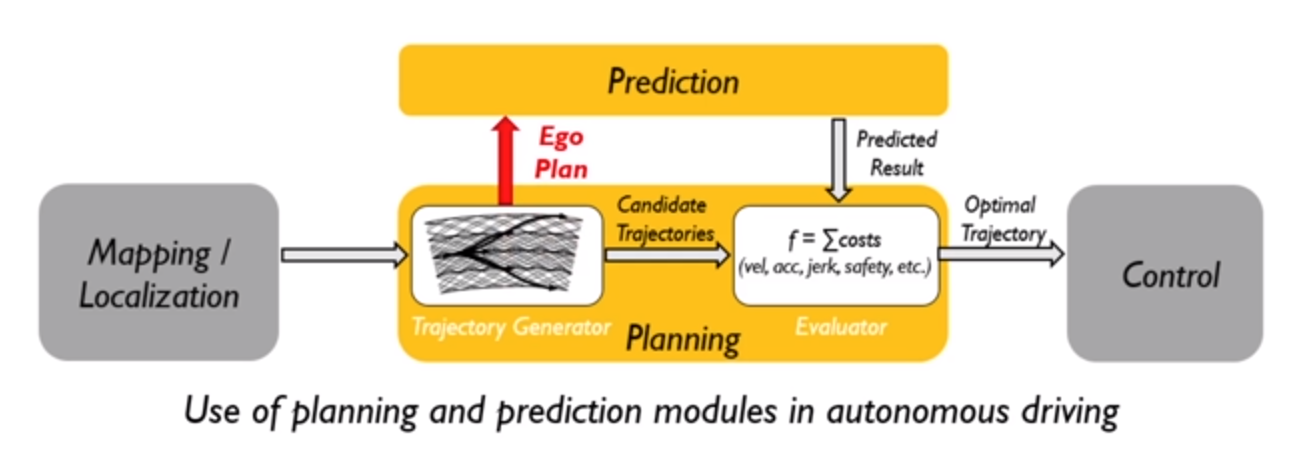 Prediction

Ego Plan

Predicted Result

Mapping / Localization

Candidate Trajectories

$f = \sum costs$
(vel, acc, jerk, safety, etc.)

Optimal Trajectory

Control

Trajectory Generator

Planning

Evaluator

Use of planning and prediction modules in autonomous driving